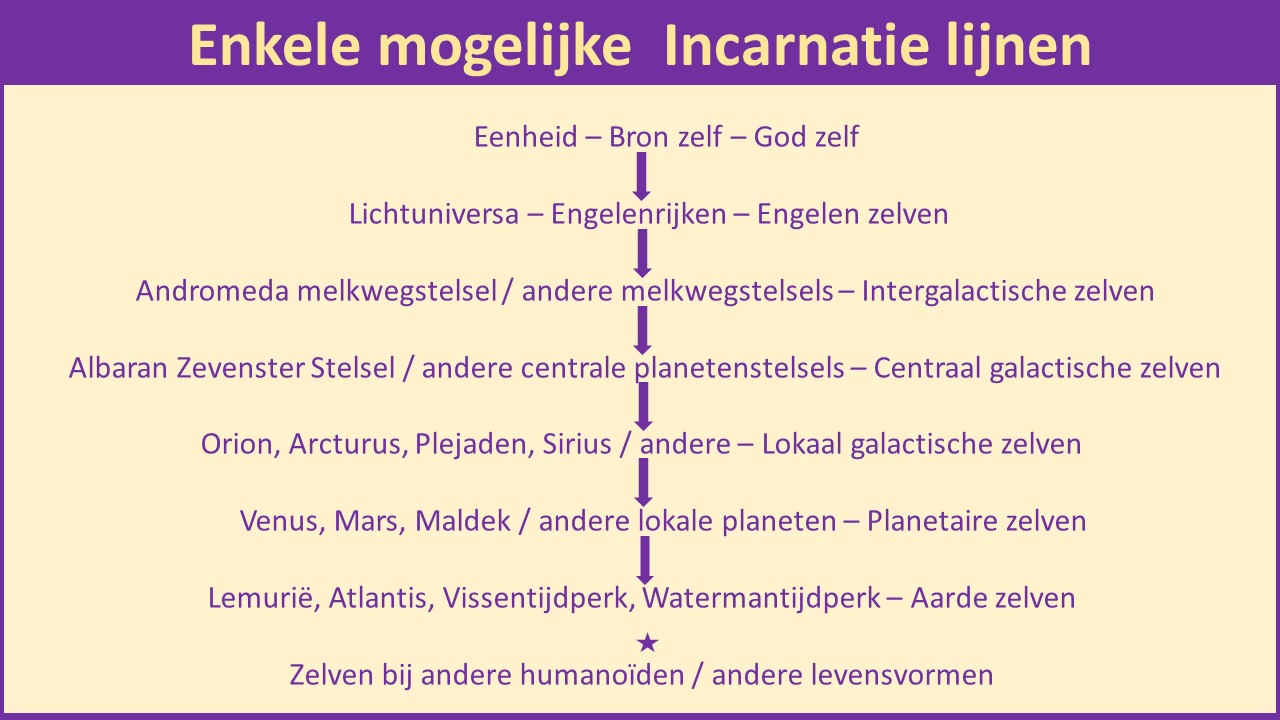 Enkele mogelijke  Incarnatie lijnen

Eenheid – Bron zelf – God zelf

Lichtuniversa – Engelenrijken – Engelen zelven

Andromeda melkwegstelsel / andere melkwegstelsels – Intergalactische zelven

Albaran Zevenster Stelsel / andere centrale planetenstelsels – Centraal galactische zelven

Orion, Arcturus, Plejaden, Sirius / andere – Lokaal galactische zelven

Venus, Mars, Maldek / andere lokale planeten – Planetaire zelven

Lemurië, Atlantis, Vissentijdperk, Watermantijdperk – Aarde zelven

★

Zelven bij andere humanoïden / andere levensvormen